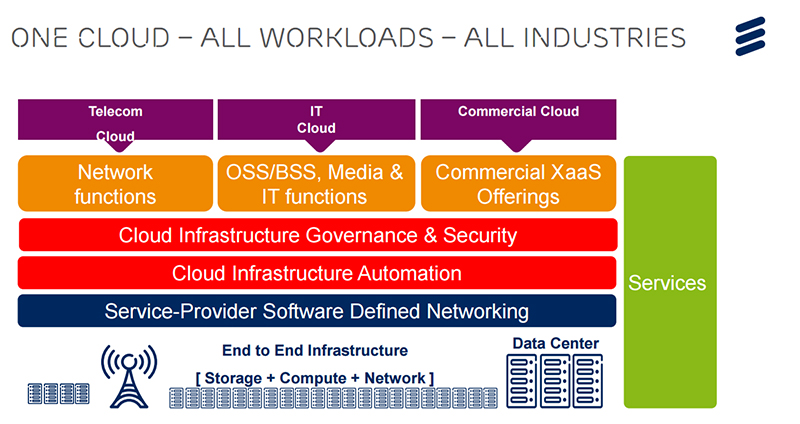 ONE CLOUD – ALL WORKLOADS – ALL INDUSTRIES

Telecom Cloud

IT Cloud

Commercial Cloud

Network functions

OSS/BSS, Media & IT functions

Commercial XaaS Offerings

Cloud Infrastructure Governance & Security

Cloud Infrastructure Automation

Service-Provider Software Defined Networking

Services

End to End Infrastructure

[ Storage + Compute + Network ]

Data Center